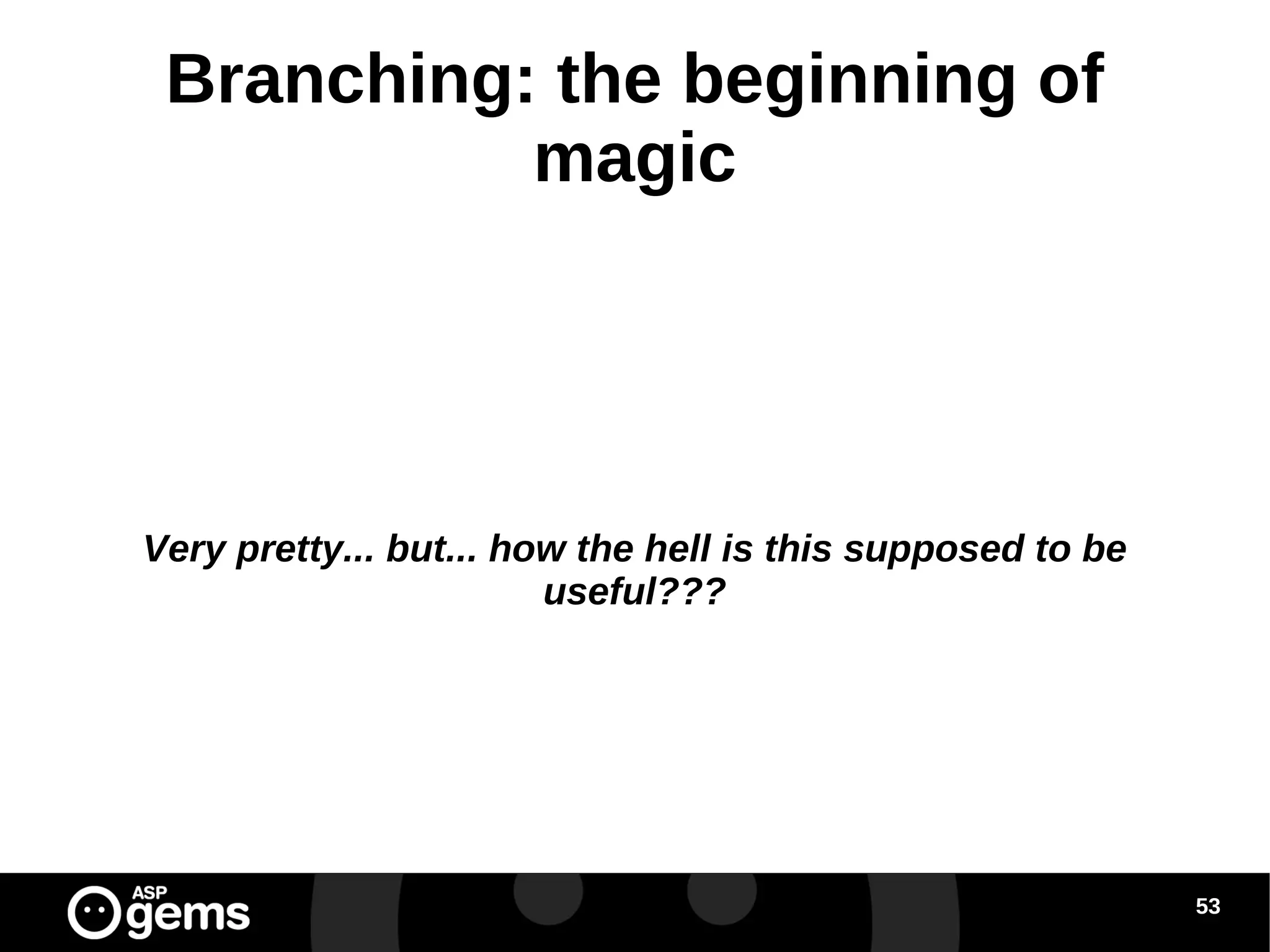 Branching: the beginning of magic

Very pretty... but... how the hell is this supposed to be useful???

ASP gems

53